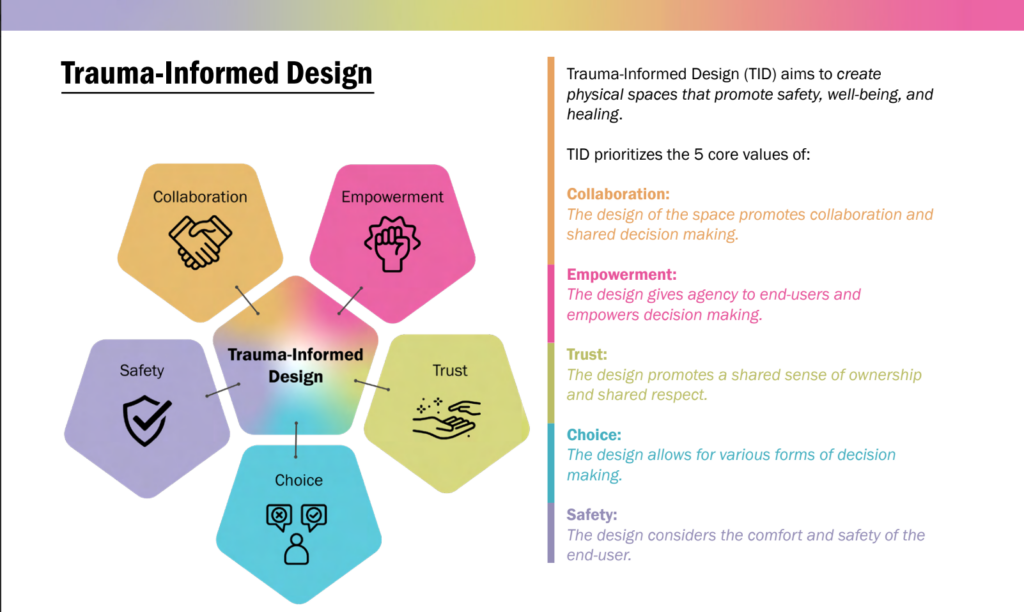 Trauma-Informed Design

Collaboration

Empowerment

Trauma-Informed Design

Safety

Trust

Choice

Trauma-Informed Design (TID) aims to create physical spaces that promote safety, well-being, and healing.

TID prioritizes the 5 core values of:

Collaboration:
The design of the space promotes collaboration and shared decision making.

Empowerment:
The design gives agency to end-users and empowers decision making.

Trust:
The design promotes a shared sense of ownership and shared respect.

Choice:
The design allows for various forms of decision making.

Safety:
The design considers the comfort and safety of the end-user.